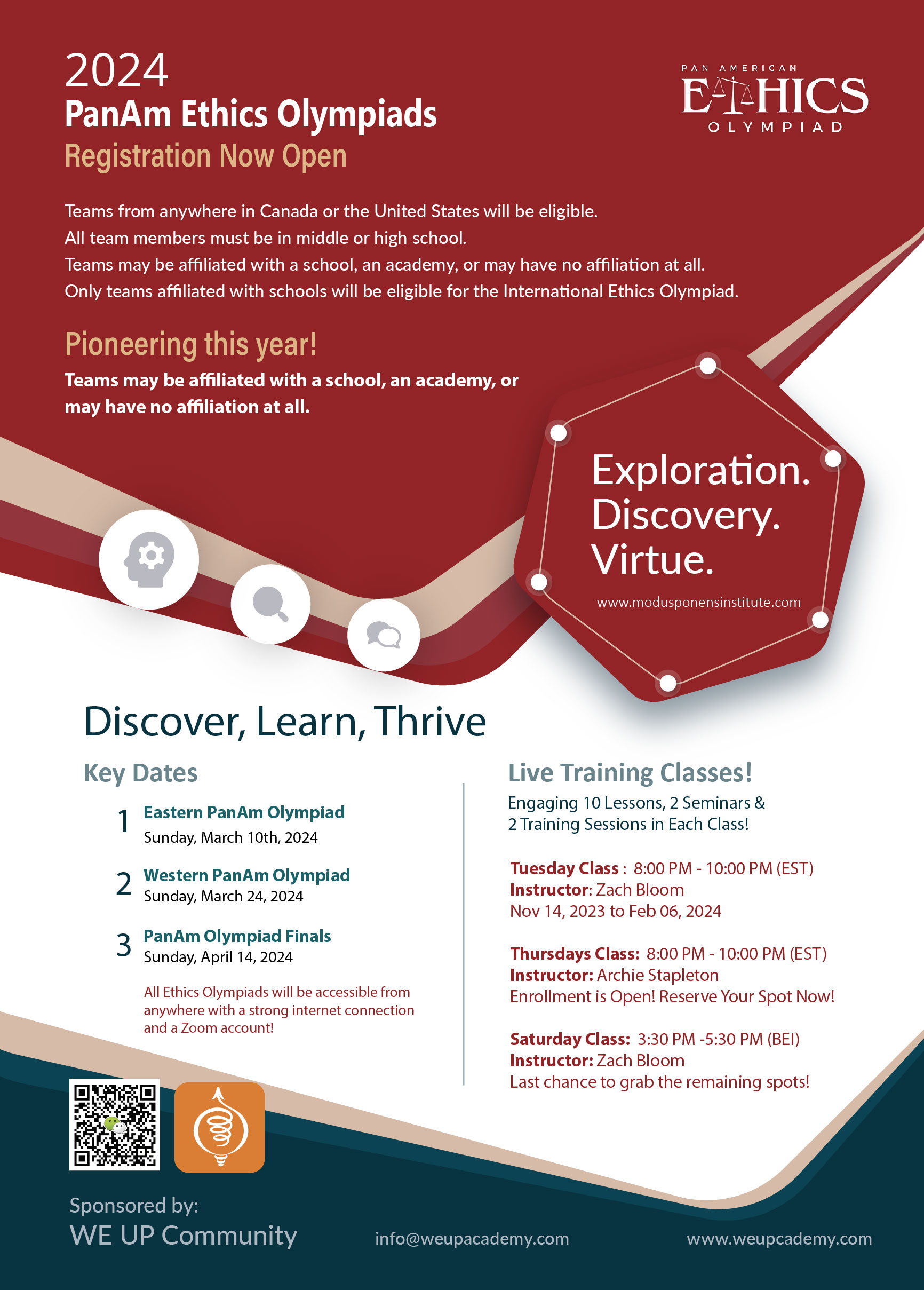 2024
PanAm Ethics Olympiads
Registration Now Open

PAN AMERICAN
ETHICS
OLYMPIAD

Teams from anywhere in Canada or the United States will be eligible.
All team members must be in middle or high school.
Teams may be affiliated with a school, an academy, or may have no affiliation at all.
Only teams affiliated with schools will be eligible for the International Ethics Olympiad.

Pioneering this year!
Teams may be affiliated with a school, an academy, or may have no affiliation at all.

Exploration.
Discovery.
Virtue.
www.modusponensinstitute.com

Discover, Learn, Thrive

Key Dates

1 Eastern PanAm Olympiad
Sunday, March 10th, 2024

2 Western PanAm Olympiad
Sunday, March 24, 2024

3 PanAm Olympiad Finals
Sunday, April 14, 2024

All Ethics Olympiads will be accessible from anywhere with a strong internet connection and a Zoom account!

Live Training Classes!
Engaging 10 Lessons, 2 Seminars & 2 Training Sessions in Each Class!

Tuesday Class : 8:00 PM - 10:00 PM (EST)
Instructor: Zach Bloom
Nov 14, 2023 to Feb 06, 2024

Thursdays Class: 8:00 PM - 10:00 PM (EST)
Instructor: Archie Stapleton
Enrollment is Open! Reserve Your Spot Now!

Saturday Class: 3:30 PM -5:30 PM (BEI)
Instructor: Zach Bloom
Last chance to grab the remaining spots!

Sponsored by:
WE UP Community

info@weupacademy.com

www.weupcademy.com